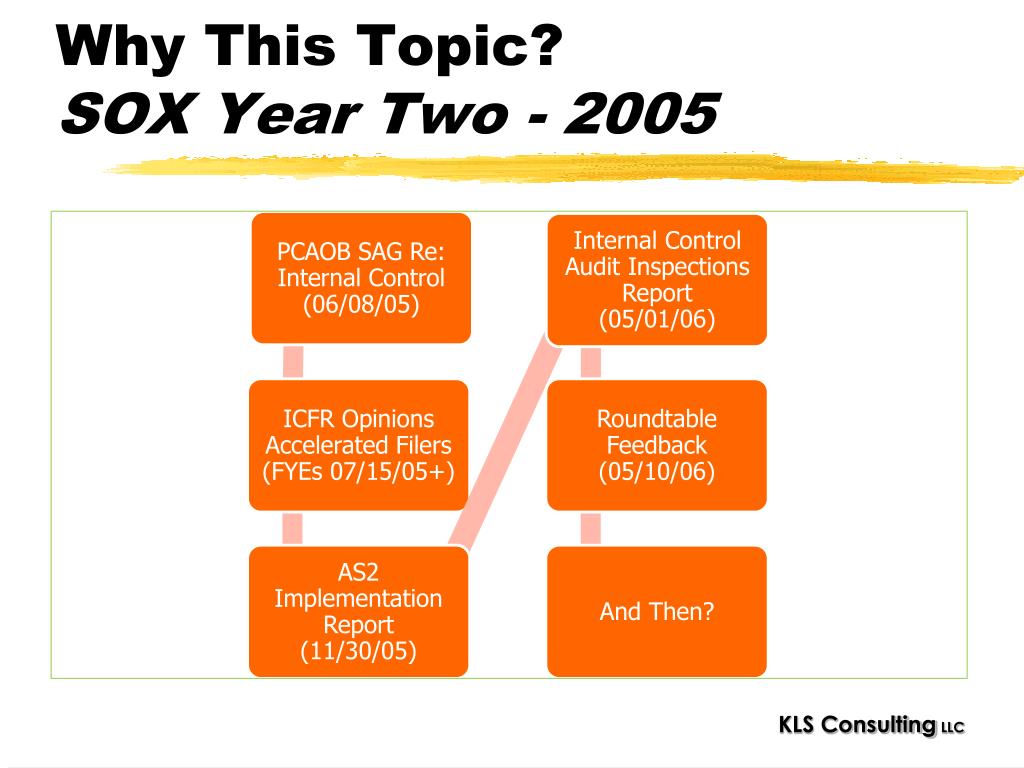 Why This Topic?
SOX Year Two - 2005

PCAOB SAG Re: Internal Control (06/08/05)

ICFR Opinions Accelerated Filers (FYEs 07/15/05+)

AS2 Implementation Report (11/30/05)

Internal Control Audit Inspections Report (05/01/06)

Roundtable Feedback (05/10/06)

And Then?

KLS Consulting LLC